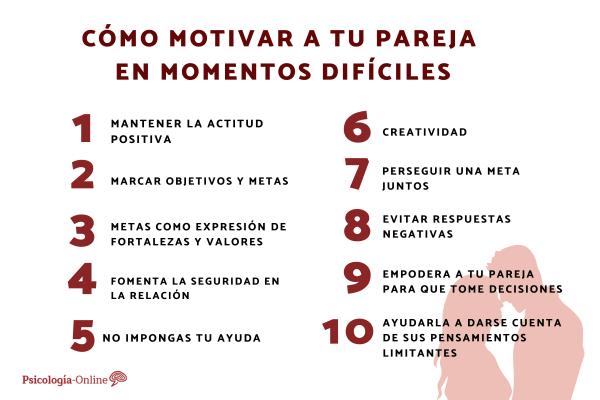 CÓMO MOTIVAR A TU PAREJA EN MOMENTOS DIFÍCILES

1 MANTENER LA ACTITUD POSITIVA

2 MARCAR OBJETIVOS Y METAS

3 METAS COMO EXPRESIÓN DE FORTALEZAS Y VALORES

4 FOMENTA LA SEGURIDAD EN LA RELACIÓN

5 NO IMPONGAS TU AYUDA

6 CREATIVIDAD

7 PERSEGUIR UNA META JUNTOS

8 EVITAR RESPUESTAS NEGATIVAS

9 EMPODERA A TU PAREJA PARA QUE TOME DECISIONES

10 AYUDARLA A DARSE CUENTA DE SUS PENSAMIENTOS LIMITANTES

Psicología-Online